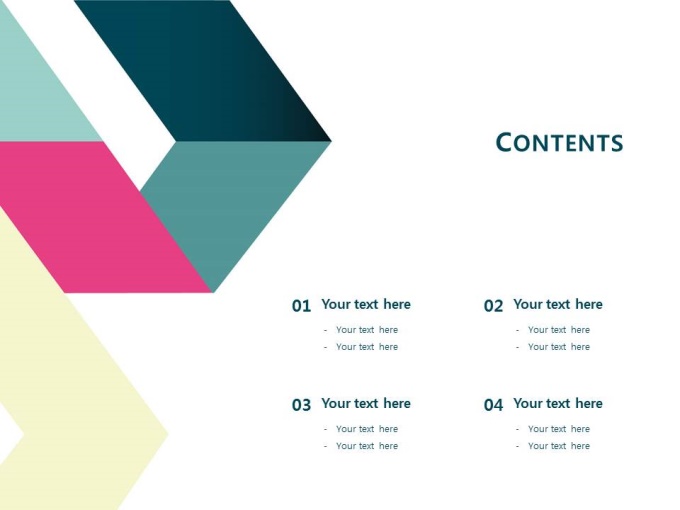 CONTENTS

01 Your text here
- Your text here
- Your text here

02 Your text here
- Your text here
- Your text here

03 Your text here
- Your text here
- Your text here

04 Your text here
- Your text here
- Your text here